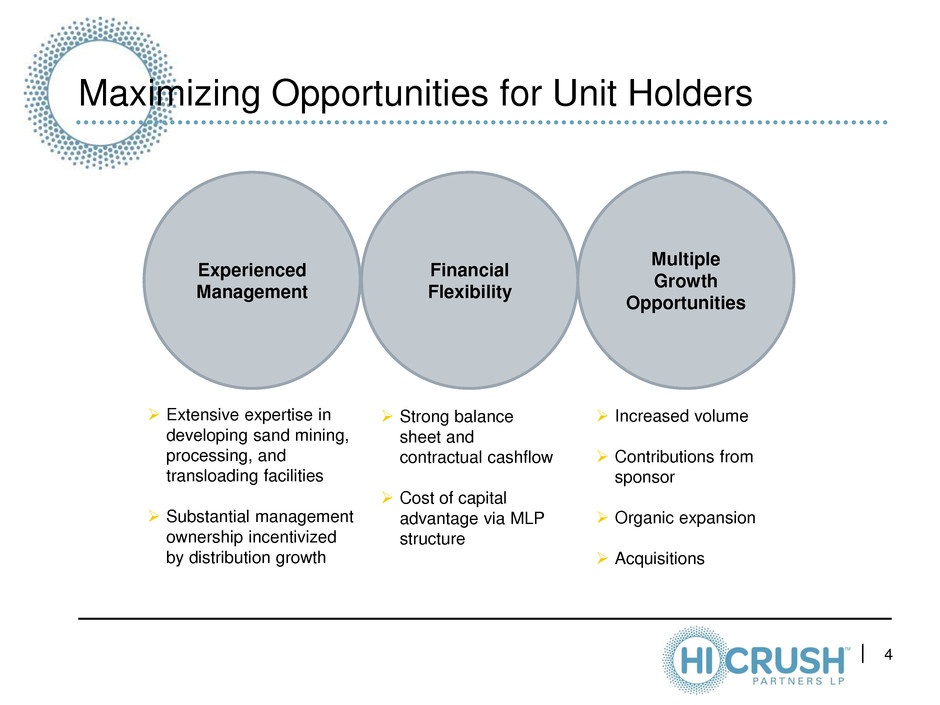 Maximizing Opportunities for Unit Holders

Experienced Management

Financial Flexibility

Multiple Growth Opportunities

➢ Extensive expertise in developing sand mining, processing, and transloading facilities

➢ Substantial management ownership incentivized by distribution growth

➢ Strong balance sheet and contractual cashflow

➢ Cost of capital advantage via MLP structure

➢ Increased volume

➢ Contributions from sponsor

➢ Organic expansion

➢ Acquisitions

HI CRUSH™ PARTNERS LP

4